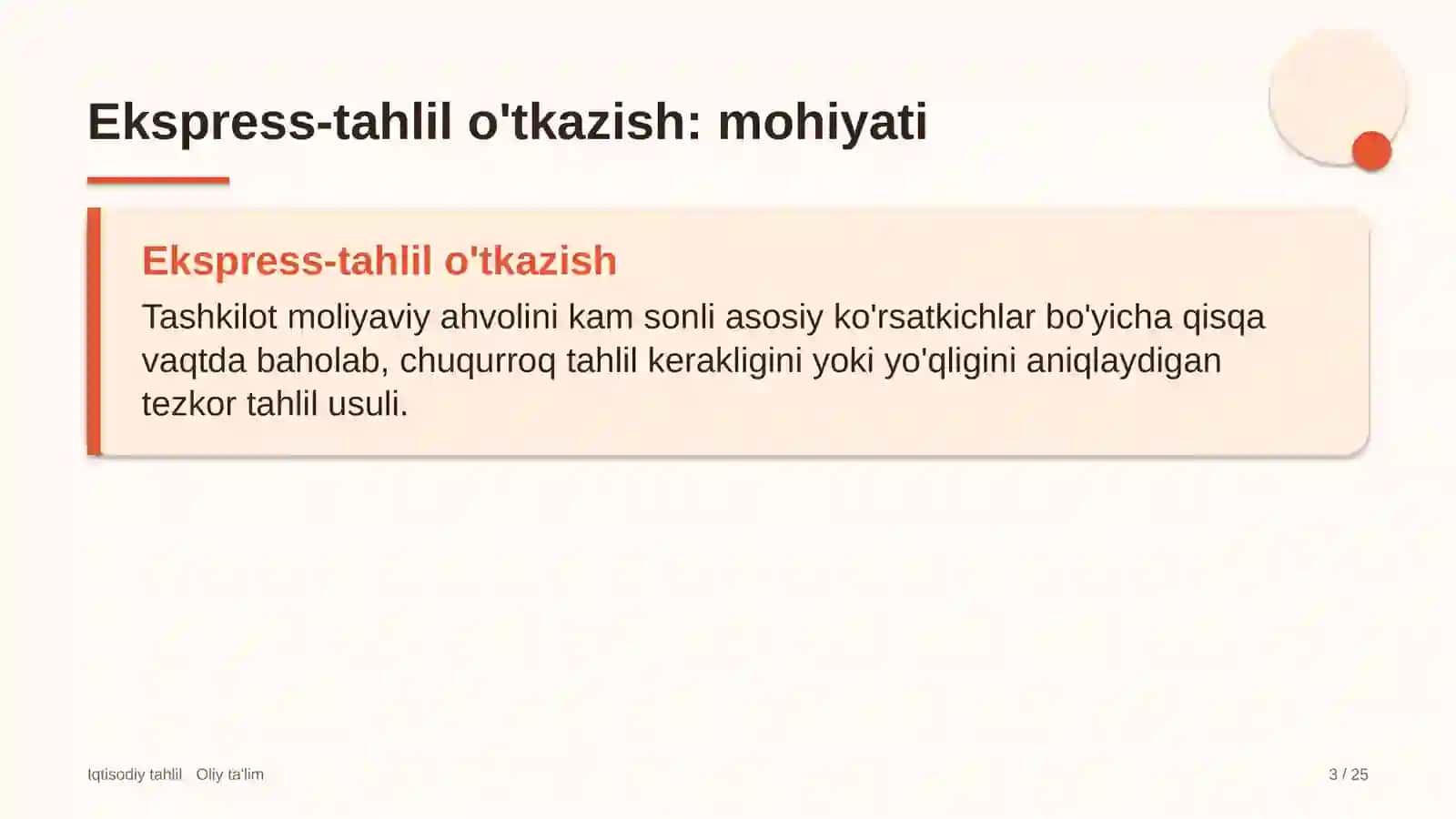 Ekspress-tahlil o'tkazish: mohiyati

Ekspress-tahlil o'tkazish

Tashkilot moliyaviy ahvolini kam sonli asosiy ko'rsatkichlar bo'yicha qisqa vaqtda baholab, chuqurroq tahlil kerakligini yoki yo'qligini aniqlaydigan tezkor tahlil usuli.

Iqtisodiy tahlil   Oliy ta'lim

3 / 25